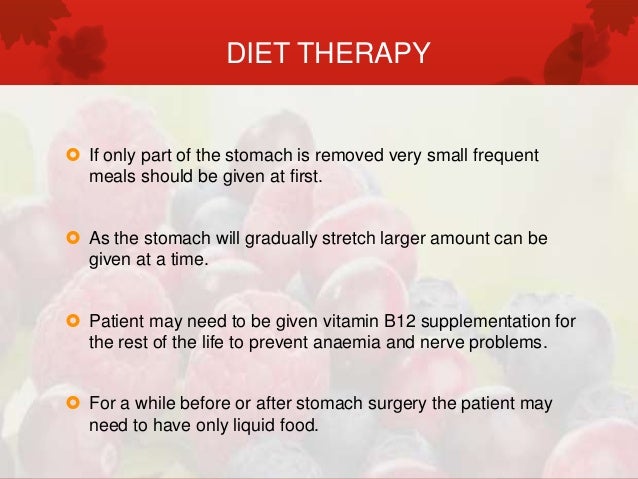 DIET THERAPY

If only part of the stomach is removed very small frequent meals should be given at first.

As the stomach will gradually stretch larger amount can be given at a time.

Patient may need to be given vitamin B12 supplementation for the rest of the life to prevent anaemia and nerve problems.

For a while before or after stomach surgery the patient may need to have only liquid food.